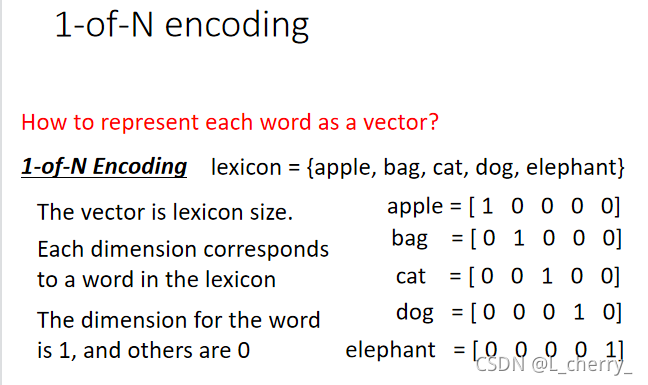 1-of-N encoding

How to represent each word as a vector?

1-of-N Encoding lexicon = {apple, bag, cat, dog, elephant}

The vector is lexicon size.

Each dimension corresponds to a word in the lexicon

The dimension for the word is 1, and others are 0

apple = [ 1 0 0 0 0]
bag = [ 0 1 0 0 0]
cat = [ 0 0 1 0 0]
dog = [ 0 0 0 1 0]
elephant = [ 0 0 0 0 1]

CSDN @L_cherry_